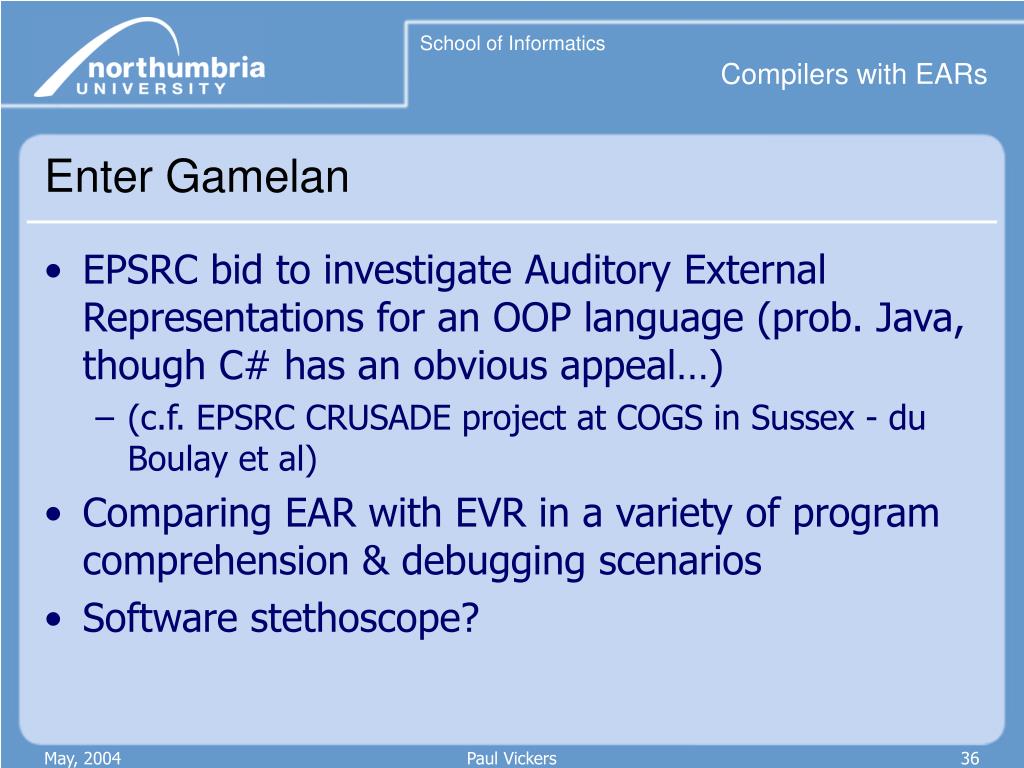 northumbria
UNIVERSITY

School of Informatics

Compilers with EARs

Enter Gamelan

• EPSRC bid to investigate Auditory External Representations for an OOP language (prob. Java, though C# has an obvious appeal…)
– (c.f. EPSRC CRUSADE project at COGS in Sussex - du Boulay et al)
• Comparing EAR with EVR in a variety of program comprehension & debugging scenarios
• Software stethoscope?

May, 2004

Paul Vickers

36